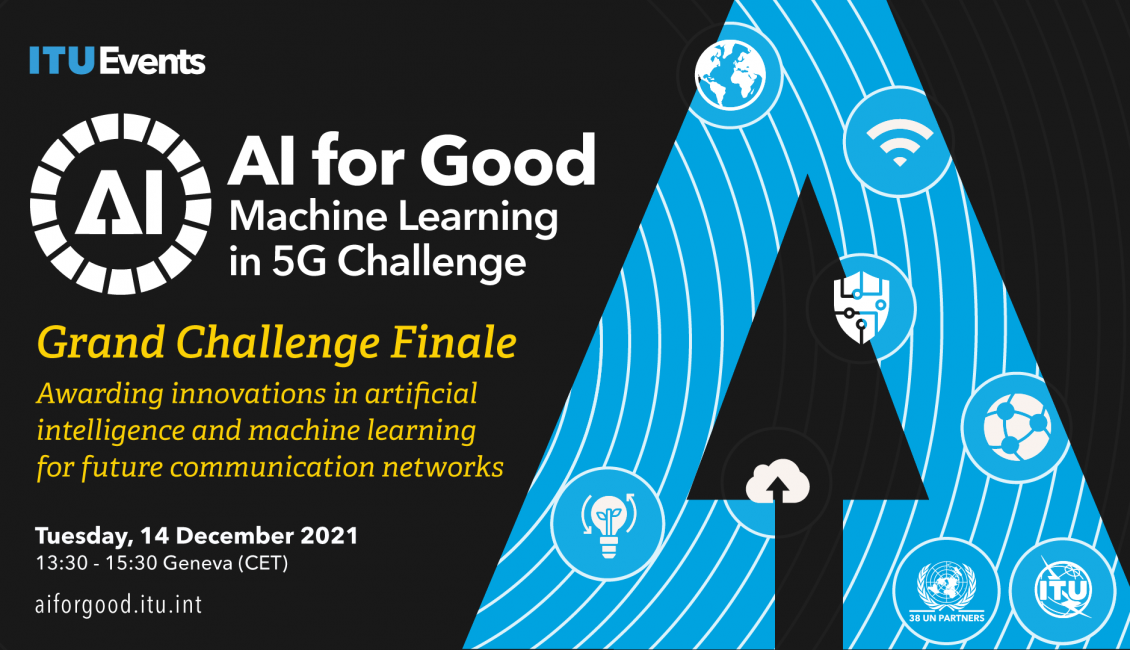 ITU Events

AI

AI for Good
Machine Learning
in 5G Challenge

Grand Challenge Finale

Awarding innovations in artificial intelligence and machine learning for future communication networks

Tuesday, 14 December 2021
13:30 - 15:30 Geneva (CET)

aiforgood.itu.int

38 UN PARTNERS

ITU